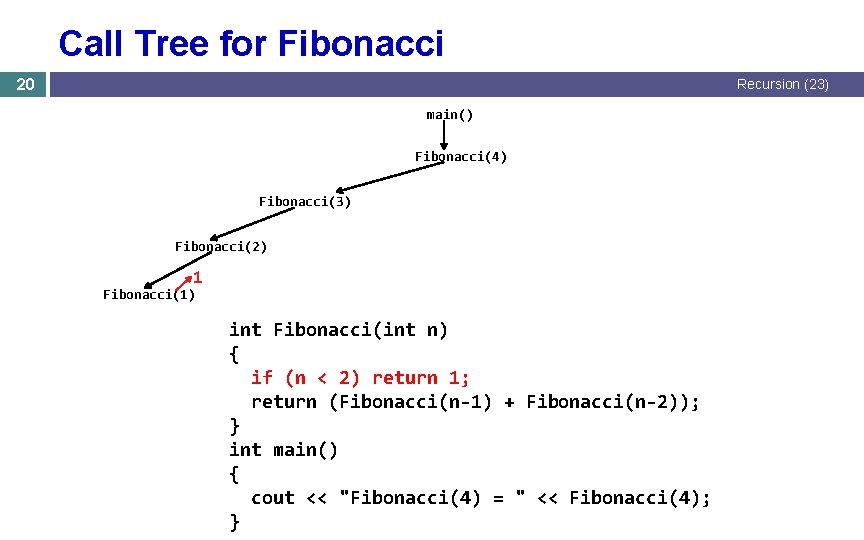 Call Tree for Fibonacci

20

Recursion (23)

main()

Fibonacci(4)

Fibonacci(3)

Fibonacci(2)

1

Fibonacci(1)

int Fibonacci(int n)
{
  if (n < 2) return 1;
  return (Fibonacci(n-1) + Fibonacci(n-2));
}
int main()
{
  cout << "Fibonacci(4) = " << Fibonacci(4);
}